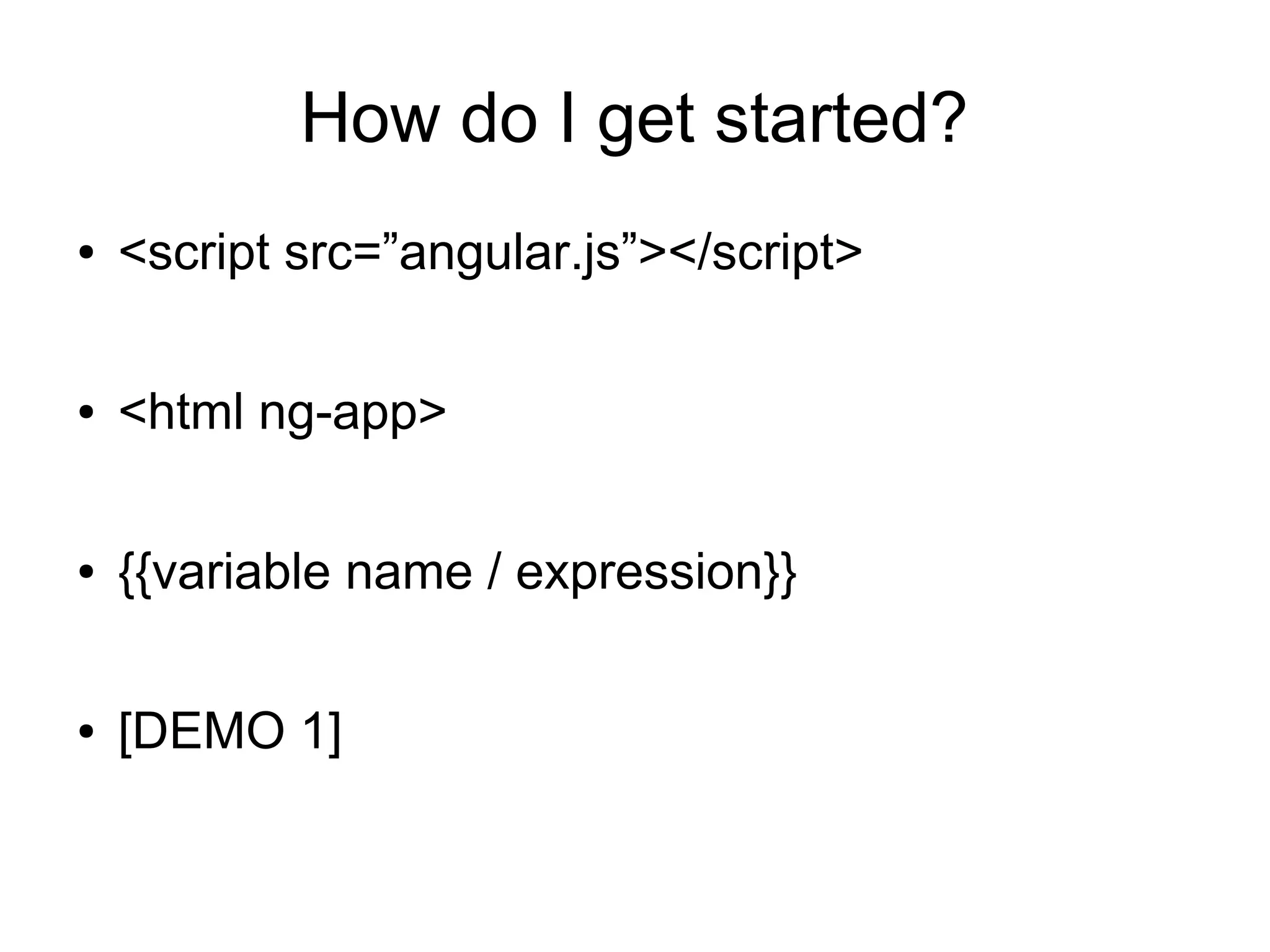 How do I get started?

• <script src=”angular.js”></script>

• <html ng-app>

• {{variable name / expression}}

• [DEMO 1]